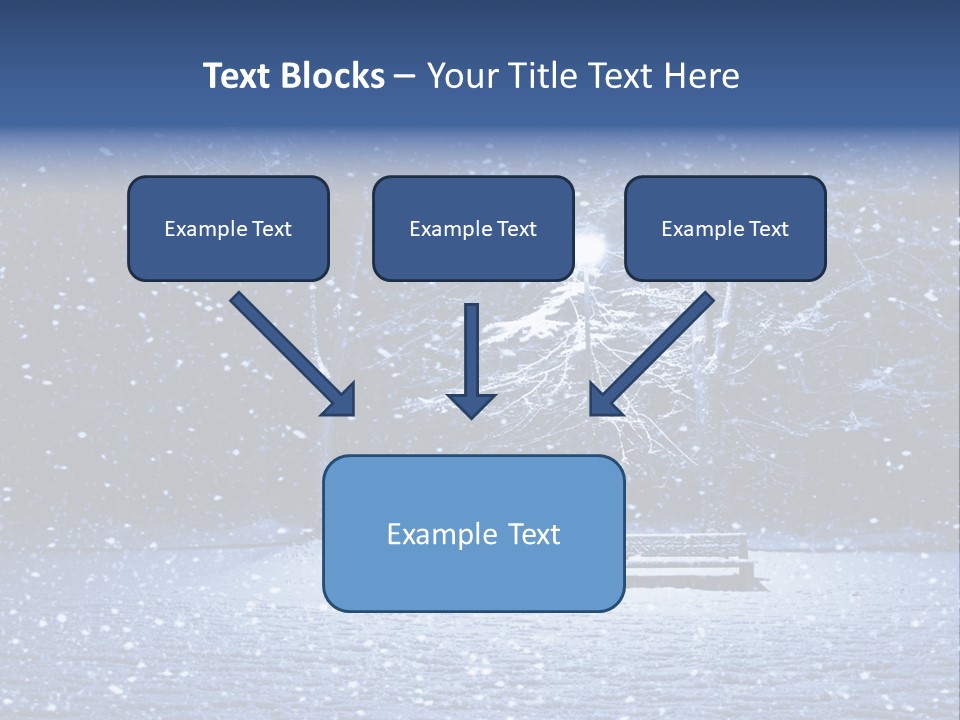 Text Blocks – Your Title Text Here

Example Text

Example Text

Example Text

Example Text